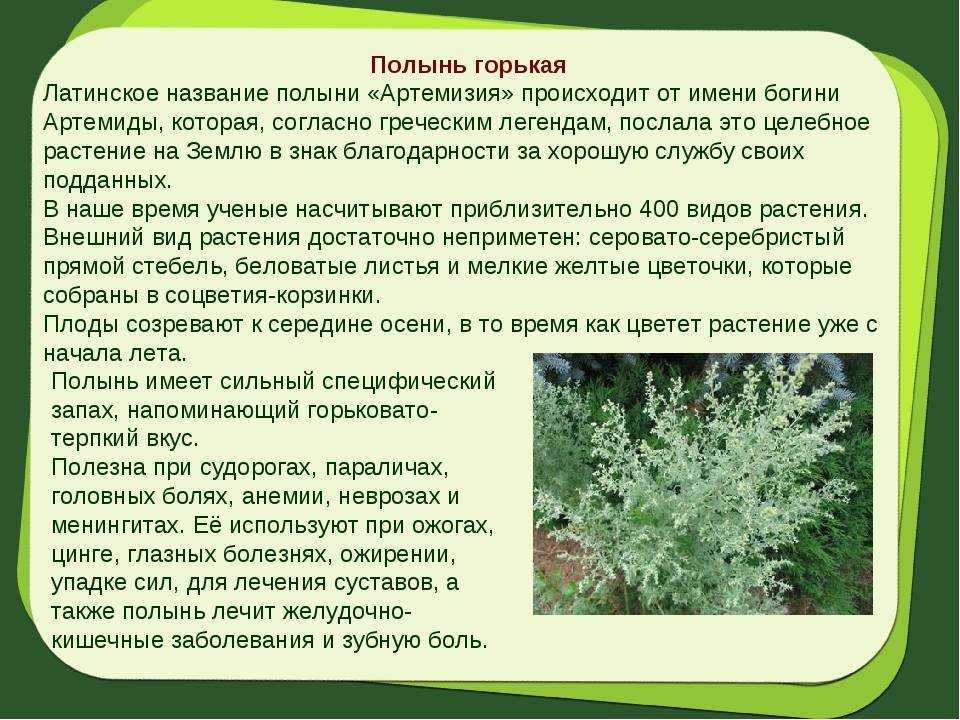 Полынь горькая

Латинское название полыни «Артемизия» происходит от имени богини Артемиды, которая, согласно греческим легендам, послала это целебное растение на Землю в знак благодарности за хорошую службу своих подданных.
В наше время ученые насчитывают приблизительно 400 видов растения.
Внешний вид растения достаточно неприметен: серовато-серебристый прямой стебель, беловатые листья и мелкие желтые цветочки, которые собраны в соцветия-корзинки.
Плоды созревают к середине осени, в то время как цветет растение уже с начала лета.
Полынь имеет сильный специфический запах, напоминающий горьковато-терпкий вкус.
Полезна при судорогах, параличах, головных болях, анемии, неврозах и менингитах. Её используют при ожогах, цинге, глазных болезнях, ожирении, упадке сил, для лечения суставов, а также полынь лечит желудочно-кишечные заболевания и зубную боль.